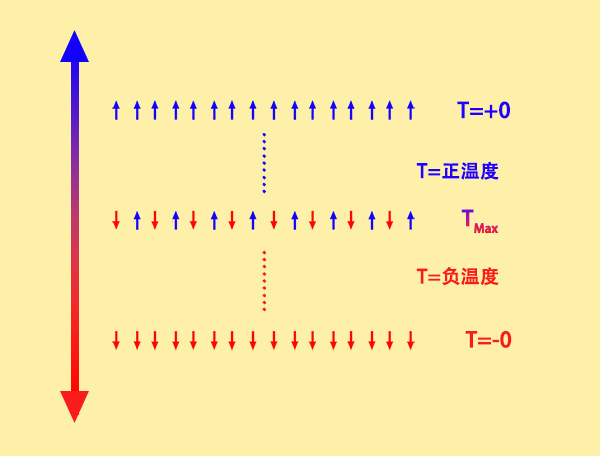 T=+0

T=正温度

$T_{Max}$

T=负温度

T=-0